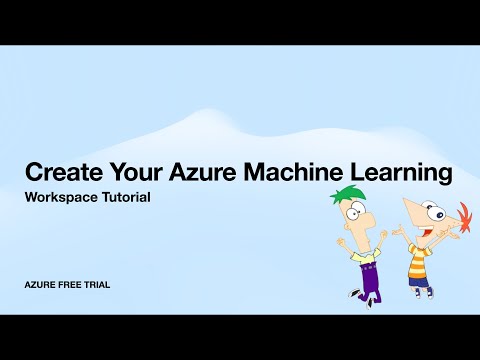 Create Your Azure Machine Learning
Workspace Tutorial

AZURE FREE TRIAL